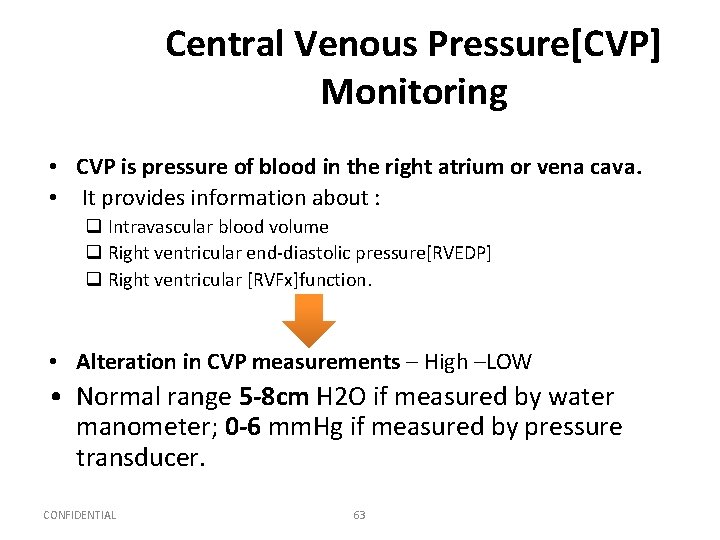 Central Venous Pressure[CVP] Monitoring

• CVP is pressure of blood in the right atrium or vena cava.
• It provides information about :
❑ Intravascular blood volume
❑ Right ventricular end-diastolic pressure[RVEDP]
❑ Right ventricular [RVFx]function.

• Alteration in CVP measurements – High –LOW
• Normal range 5-8cm H2O if measured by water manometer; 0-6 mmHg if measured by pressure transducer.

CONFIDENTIAL

63